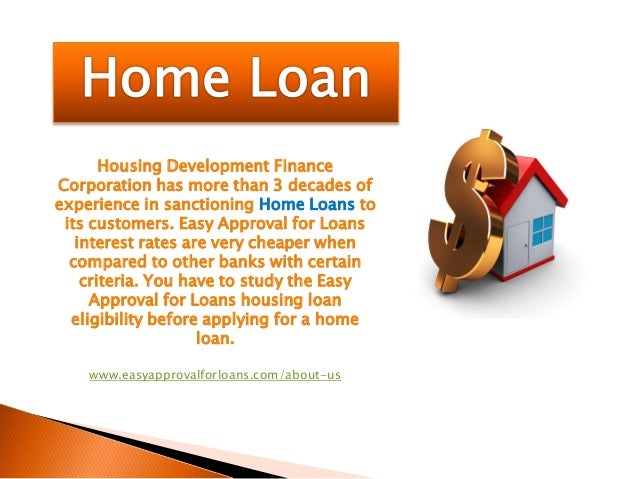 Home Loan

Housing Development Finance Corporation has more than 3 decades of experience in sanctioning Home Loans to its customers. Easy Approval for Loans interest rates are very cheaper when compared to other banks with certain criteria. You have to study the Easy Approval for Loans housing loan eligibility before applying for a home loan.

www.easyapprovalforloans.com/about-us